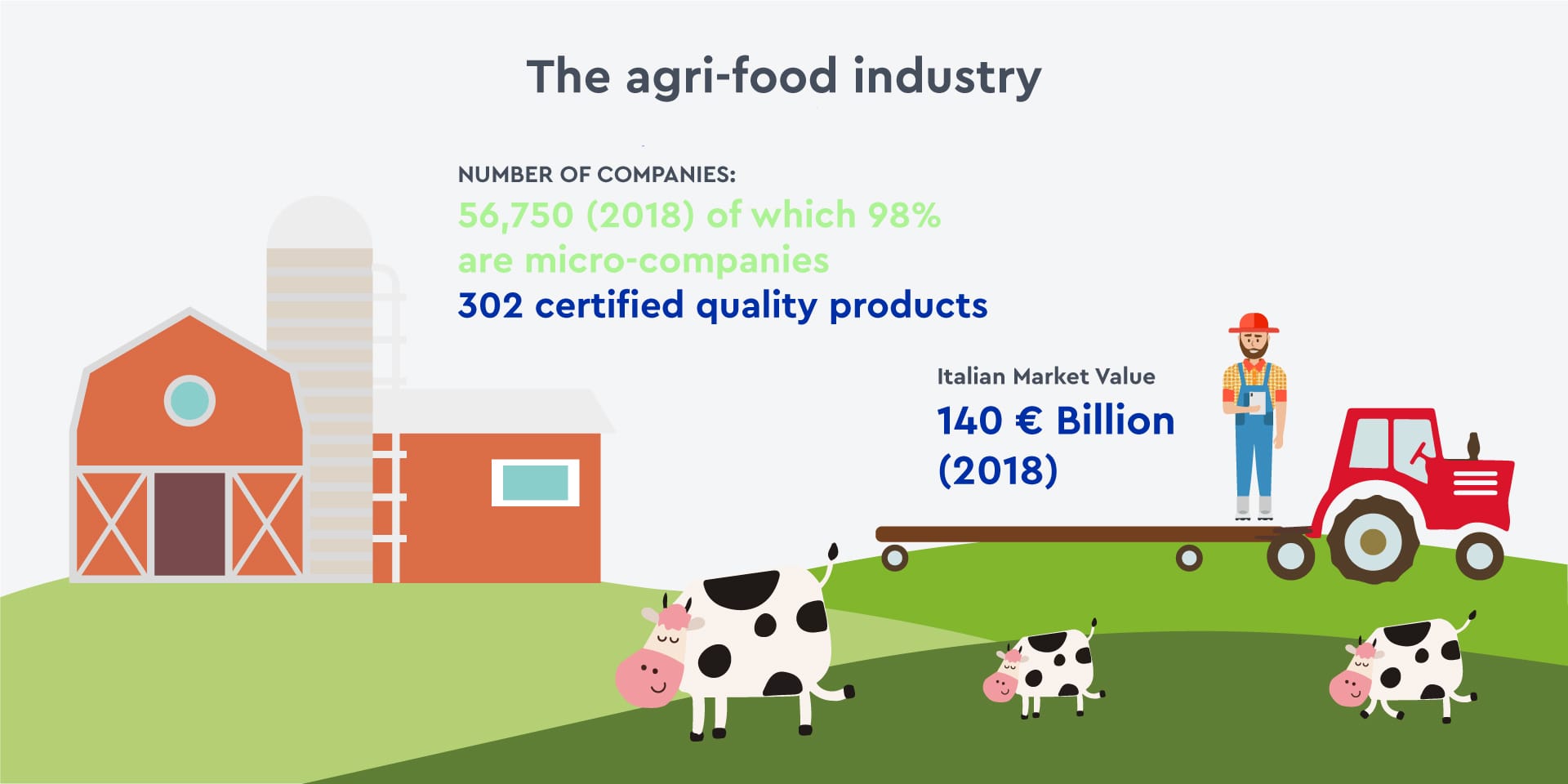 The agri-food industry

NUMBER OF COMPANIES:
56,750 (2018) of which 98% are micro-companies
302 certified quality products

Italian Market Value
140 € Billion (2018)